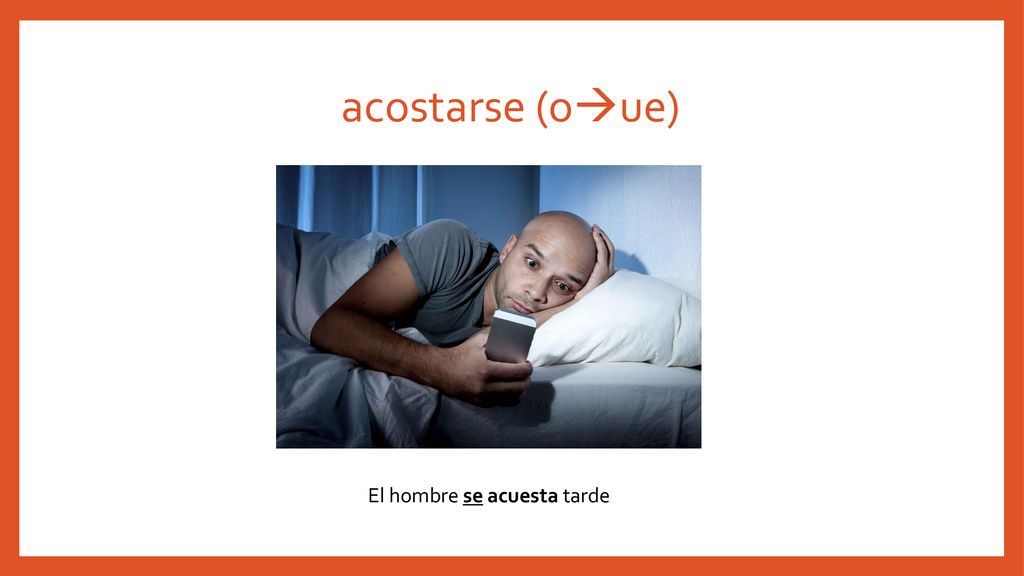 acostarse (o→ue)

El hombre se acuesta tarde